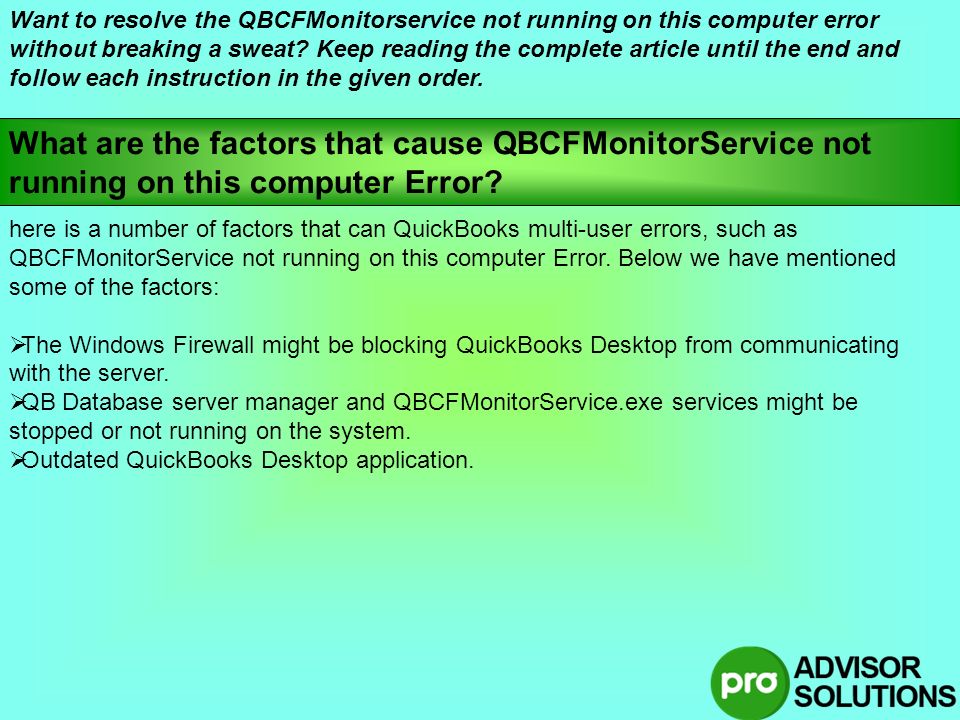 Want to resolve the QBCFMonitorservice not running on this computer error without breaking a sweat? Keep reading the complete article until the end and follow each instruction in the given order.

What are the factors that cause QBCFMonitorService not running on this computer Error?

here is a number of factors that can QuickBooks multi-user errors, such as QBCFMonitorService not running on this computer Error. Below we have mentioned some of the factors:

➢The Windows Firewall might be blocking QuickBooks Desktop from communicating with the server.
➢QB Database server manager and QBCFMonitorService.exe services might be stopped or not running on the system.
➢Outdated QuickBooks Desktop application.

pro ADVISOR SOLUTIONS